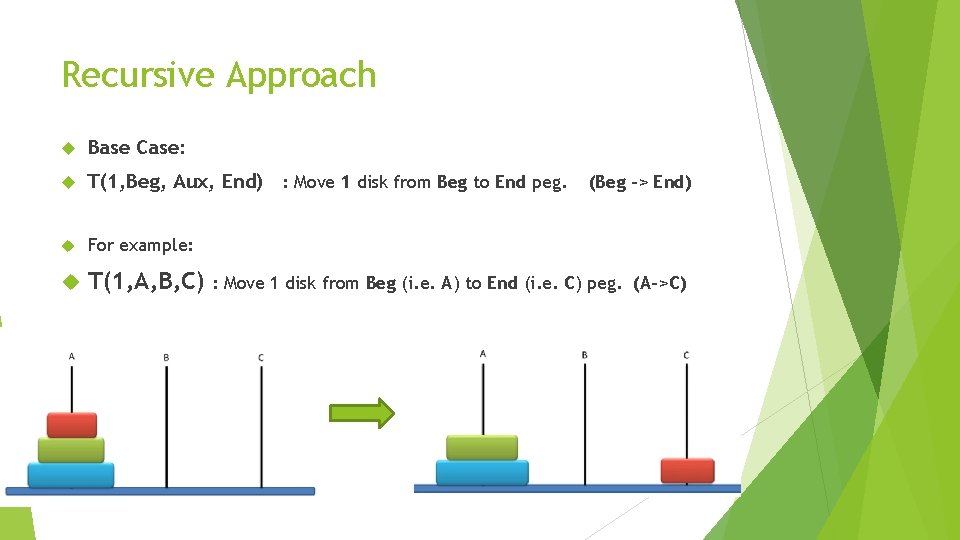 Recursive Approach

Base Case:

T(1,Beg, Aux, End) : Move 1 disk from Beg to End peg. (Beg -> End)

For example:

T(1,A,B,C) : Move 1 disk from Beg (i.e. A) to End (i.e. C) peg. (A->C)

A B C

A B C